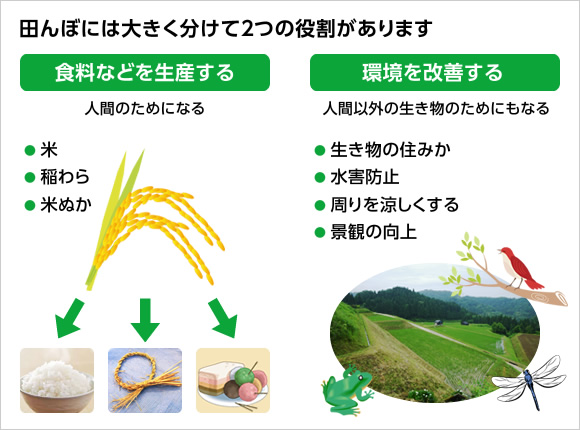 田んぼには大きく分けて2つの役割があります

食料などを生産する

人間のためになる

● 米
● 稲わら
● 米ぬか

環境を改善する

人間以外の生き物のためにもなる

● 生き物の住みか
● 水害防止
● 周りを涼しくする
● 景観の向上